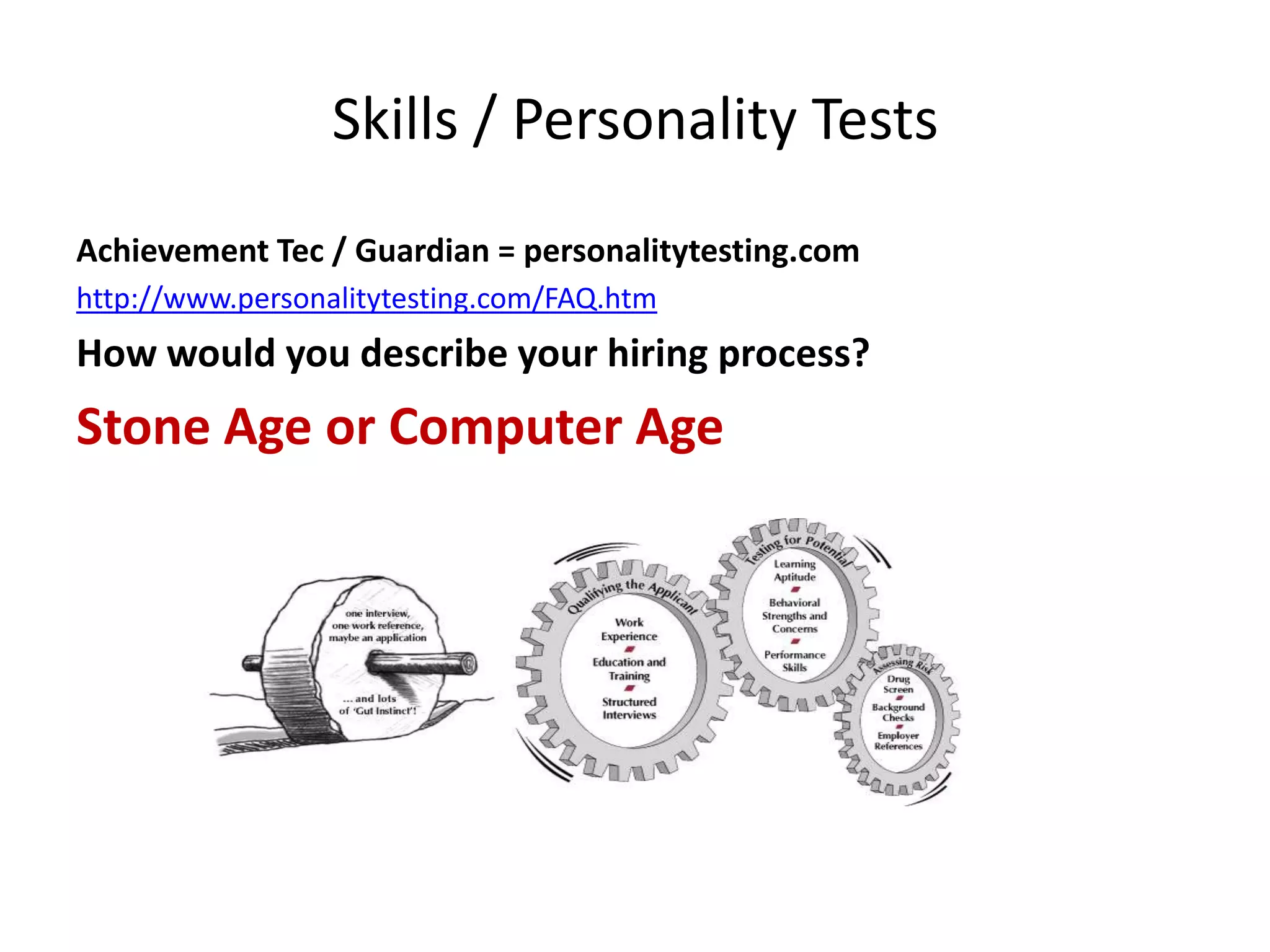 Skills / Personality Tests

Achievement Tec / Guardian = personalitytesting.com

http://www.personalitytesting.com/FAQ.htm

How would you describe your hiring process?

Stone Age or Computer Age

one interview, one work reference, maybe an application

... and lots of 'Gut Instinct'!

Qualifying the Applicant

Work Experience

Education and Training

Structured Interviews

Testing for Potential

Learning Aptitude

Behavioral Strengths and Concerns

Performance Skills

Assessing Risk

Drug Screen

Background Checks

Employer References